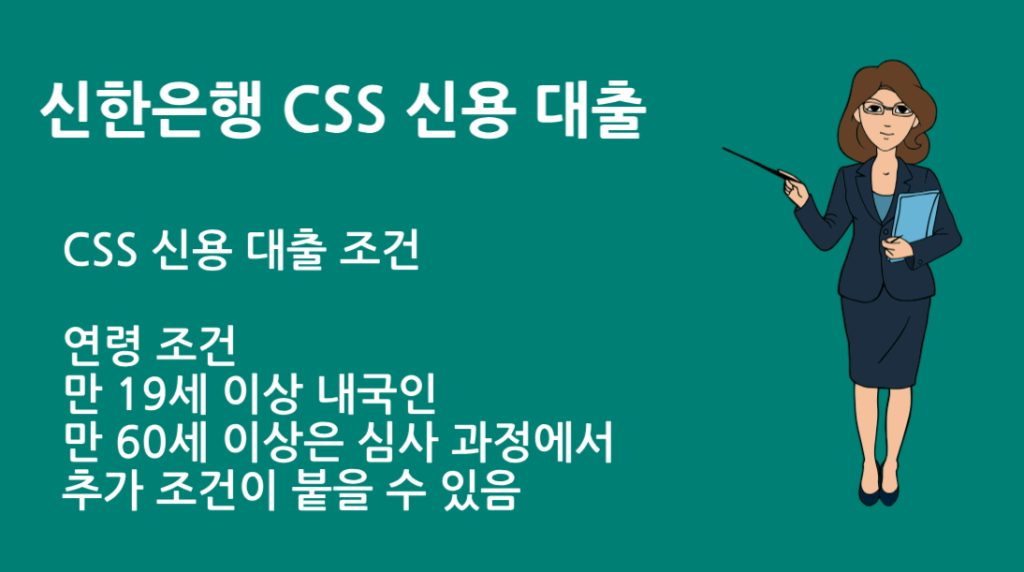 신한은행 CSS 신용 대출

CSS 신용 대출 조건

연령 조건
만 19세 이상 내국인
만 60세 이상은 심사 과정에서
추가 조건이 붙을 수 있음